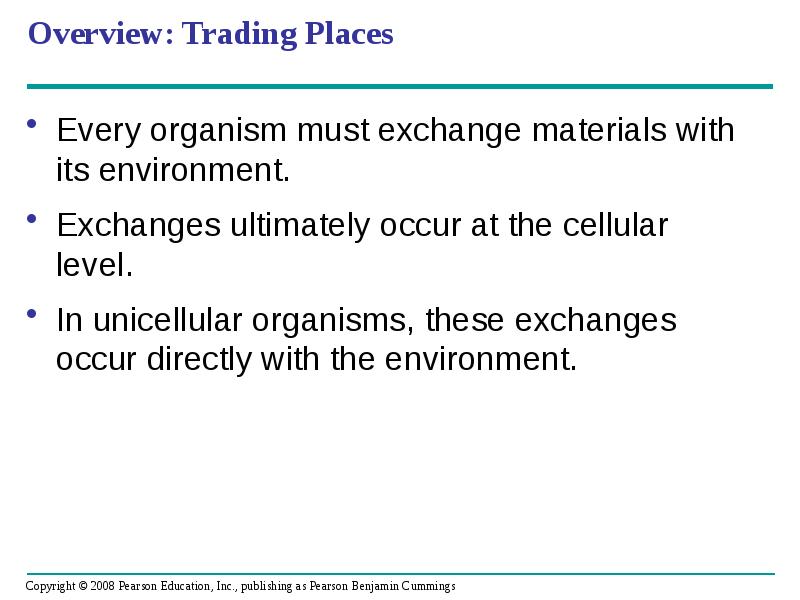 Overview: Trading Places

• Every organism must exchange materials with its environment.

• Exchanges ultimately occur at the cellular level.

• In unicellular organisms, these exchanges occur directly with the environment.

Copyright © 2008 Pearson Education, Inc., publishing as Pearson Benjamin Cummings